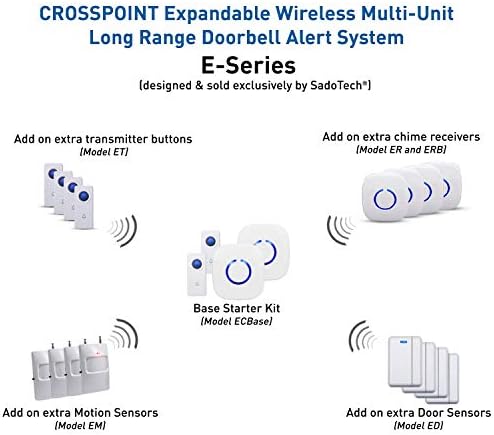 CROSSPOINT Expandable Wireless Multi-Unit Long Range Doorbell Alert System

E-Series

(designed & sold exclusively by SadoTech®)

Add on extra transmitter buttons
(Model ET)

Add on extra chime receivers
(Model ER and ERB)

Base Starter Kit
(Model ECBase)

Add on extra Motion Sensors
(Model EM)

Add on extra Door Sensors
(Model ED)